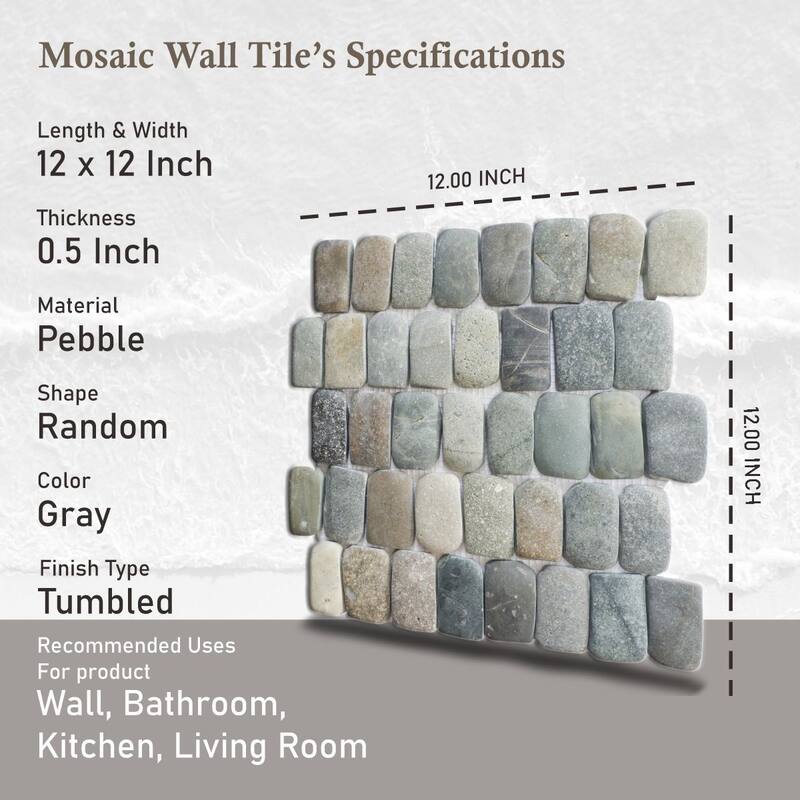 Mosaic Wall Tile's Specifications

Length & Width
12 x 12 Inch

Thickness
0.5 Inch

Material
Pebble

Shape
Random

Color
Gray

Finish Type
Tumbled

Recommended Uses For product
Wall, Bathroom, Kitchen, Living Room

12.00 INCH

12.00 INCH